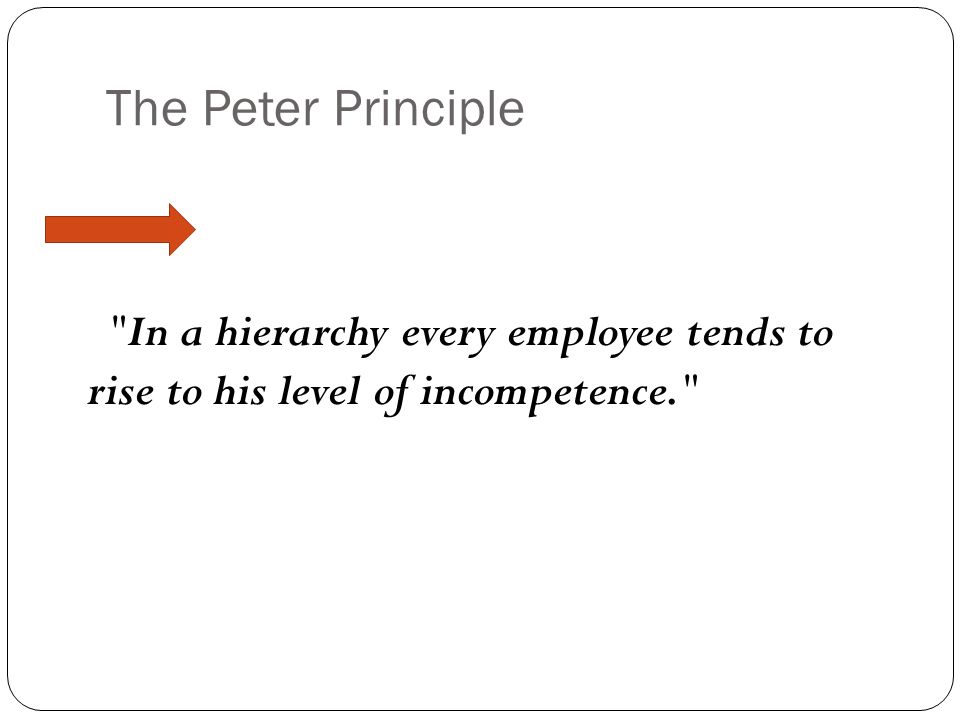 The Peter Principle

"In a hierarchy every employee tends to rise to his level of incompetence."